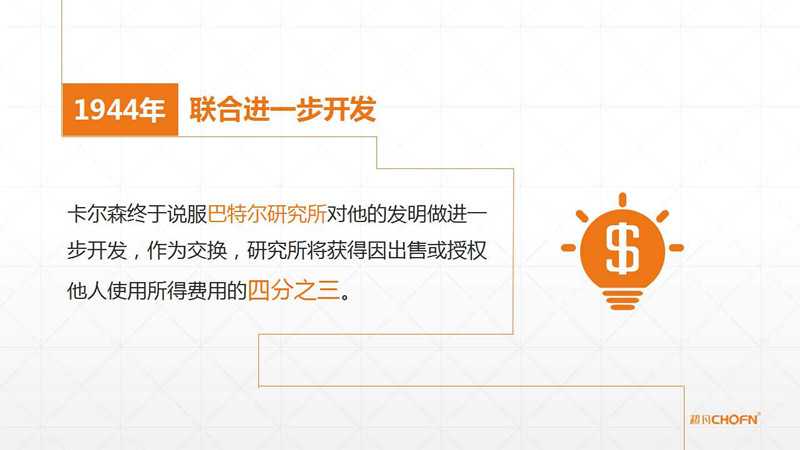 1944年 联合进一步开发

卡尔森终于说服巴特尔研究所对他的发明做进一步开发，作为交换，研究所将获得因出售或授权他人使用所得费用的四分之三。

$

超凡CHOFN®